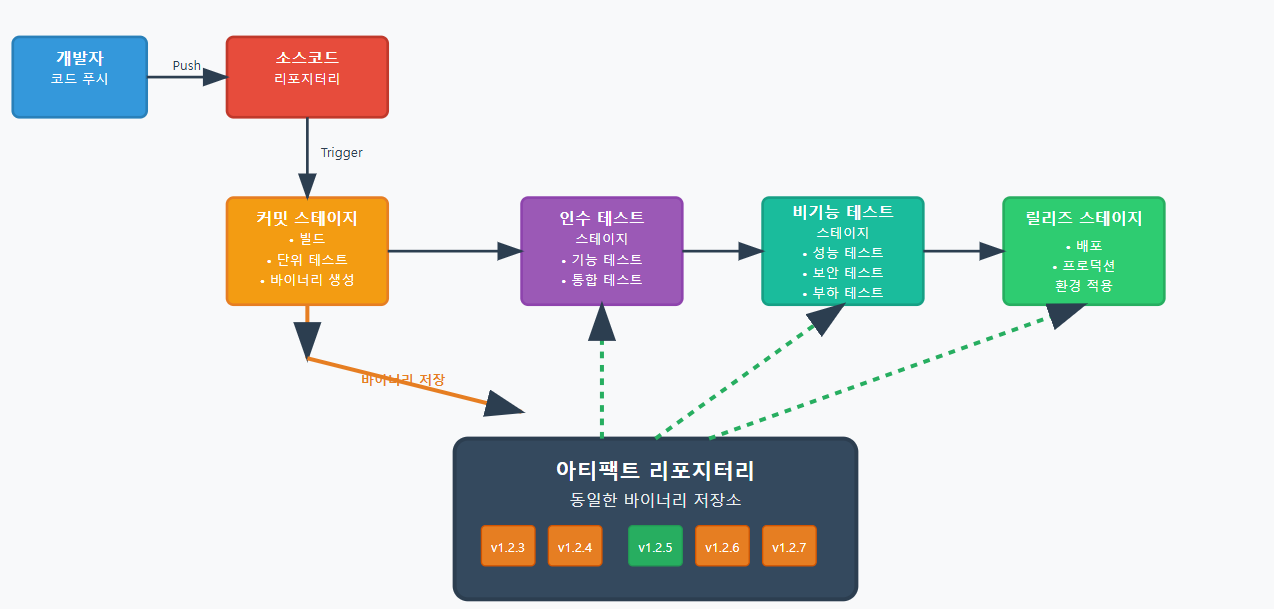 개발자
코드 푸시

Push

소스코드
리포지터리

Trigger

커밋 스테이지
• 빌드
• 단위 테스트
• 바이너리 생성

인수 테스트
스테이지
• 기능 테스트
• 통합 테스트

비기능 테스트
스테이지
• 성능 테스트
• 보안 테스트
• 부하 테스트

릴리즈 스테이지
• 배포
• 프로덕션
환경 적용

바이너리 저장

아티팩트 리포지터리
동일한 바이너리 저장소

v1.2.3
v1.2.4
v1.2.5
v1.2.6
v1.2.7